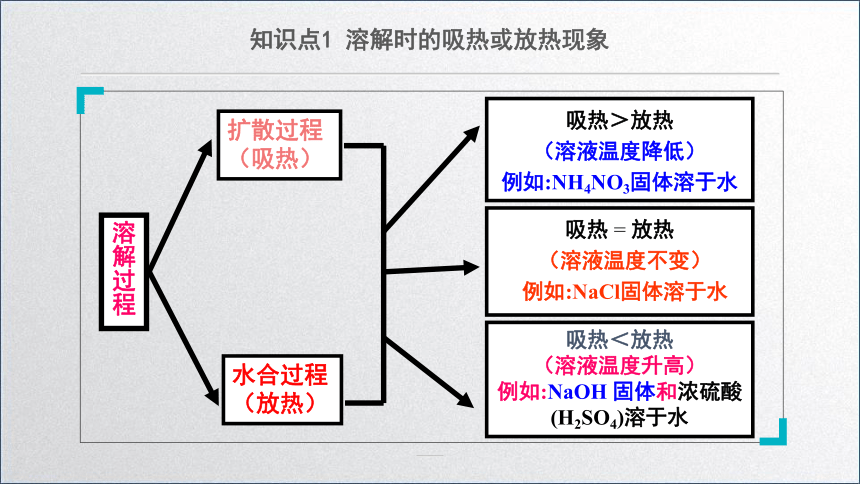 知识点1 溶解时的吸热或放热现象

溶解过程

扩散过程
（吸热）

水合过程
（放热）

吸热＞放热
（溶液温度降低）
例如:$NH_4NO_3$固体溶于水

吸热 = 放热
（溶液温度不变）
例如:NaCl固体溶于水

吸热＜放热
（溶液温度升高）
例如:NaOH 固体和浓硫酸($H_2SO_4$)溶于水